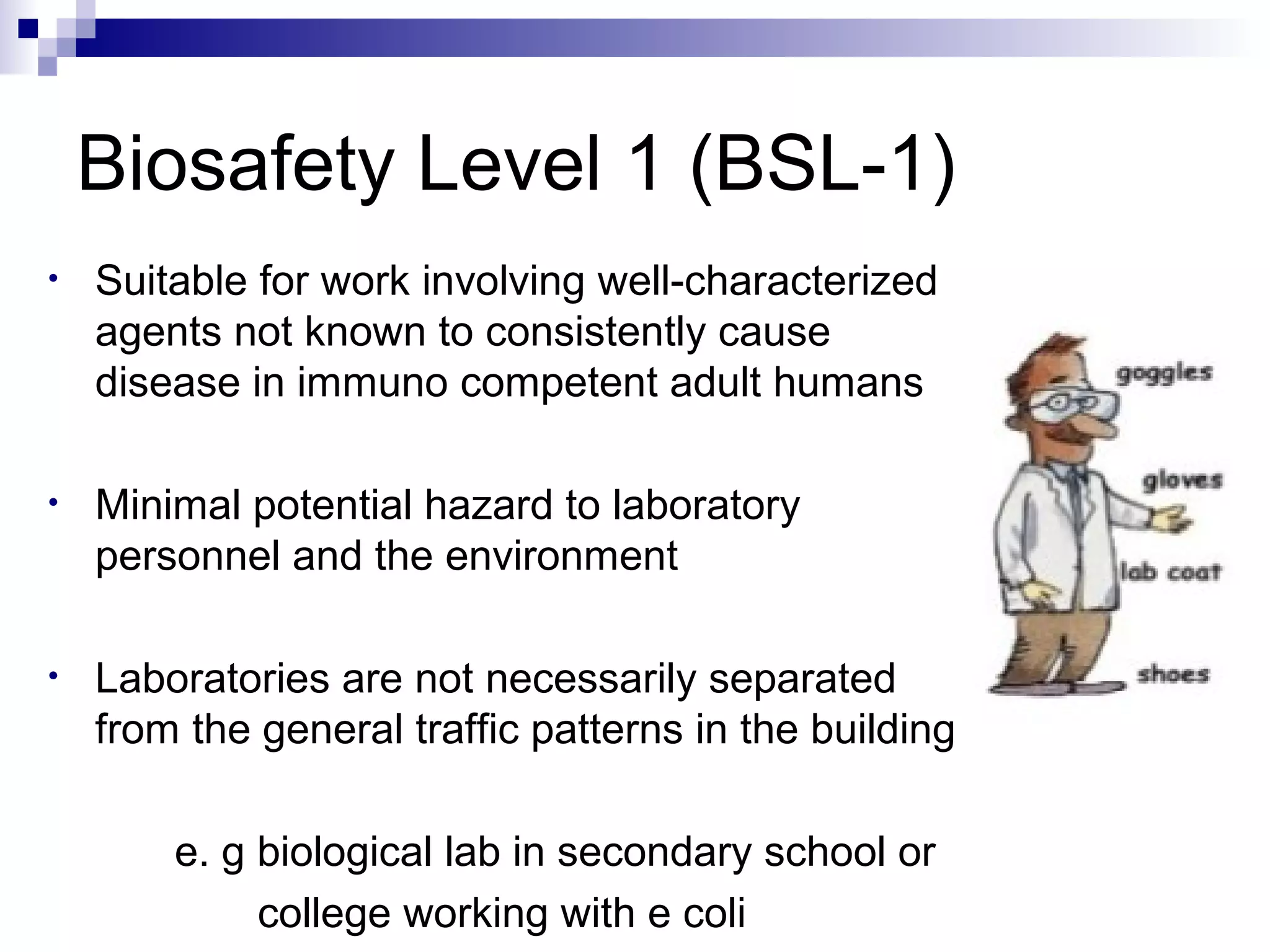 Biosafety Level 1 (BSL-1)

• Suitable for work involving well-characterized agents not known to consistently cause disease in immuno competent adult humans

• Minimal potential hazard to laboratory personnel and the environment

• Laboratories are not necessarily separated from the general traffic patterns in the building

e. g biological lab in secondary school or college working with e coli

goggles

gloves

lab coat

shoes